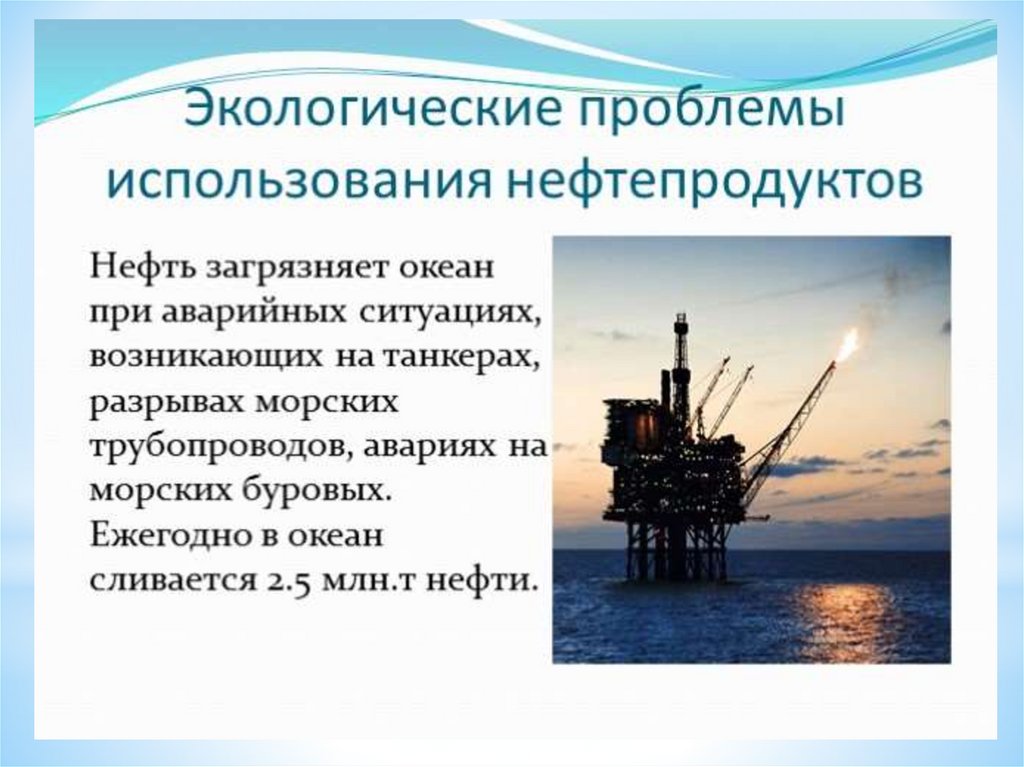 Экологические проблемы использования нефтепродуктов

Нефть загрязняет океан при аварийных ситуациях, возникающих на танкерах, разрывах морских трубопроводов, авариях на морских буровых. Ежегодно в океан сливается 2.5 млн.т нефти.